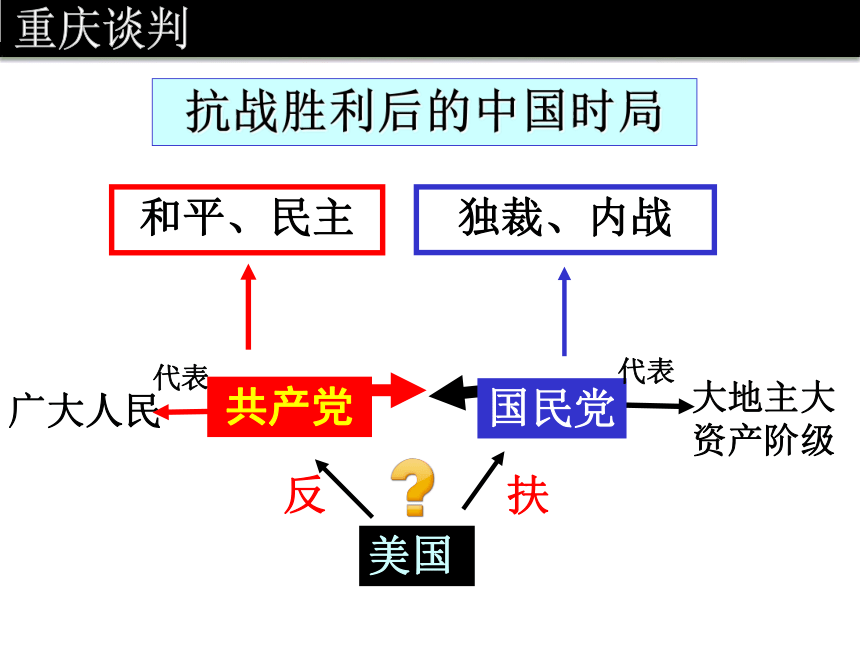 重庆谈判

抗战胜利后的中国时局

和平、民主

独裁、内战

代表

广大人民

共产党

国民党

代表

大地主大资产阶级

反

?

扶

美国